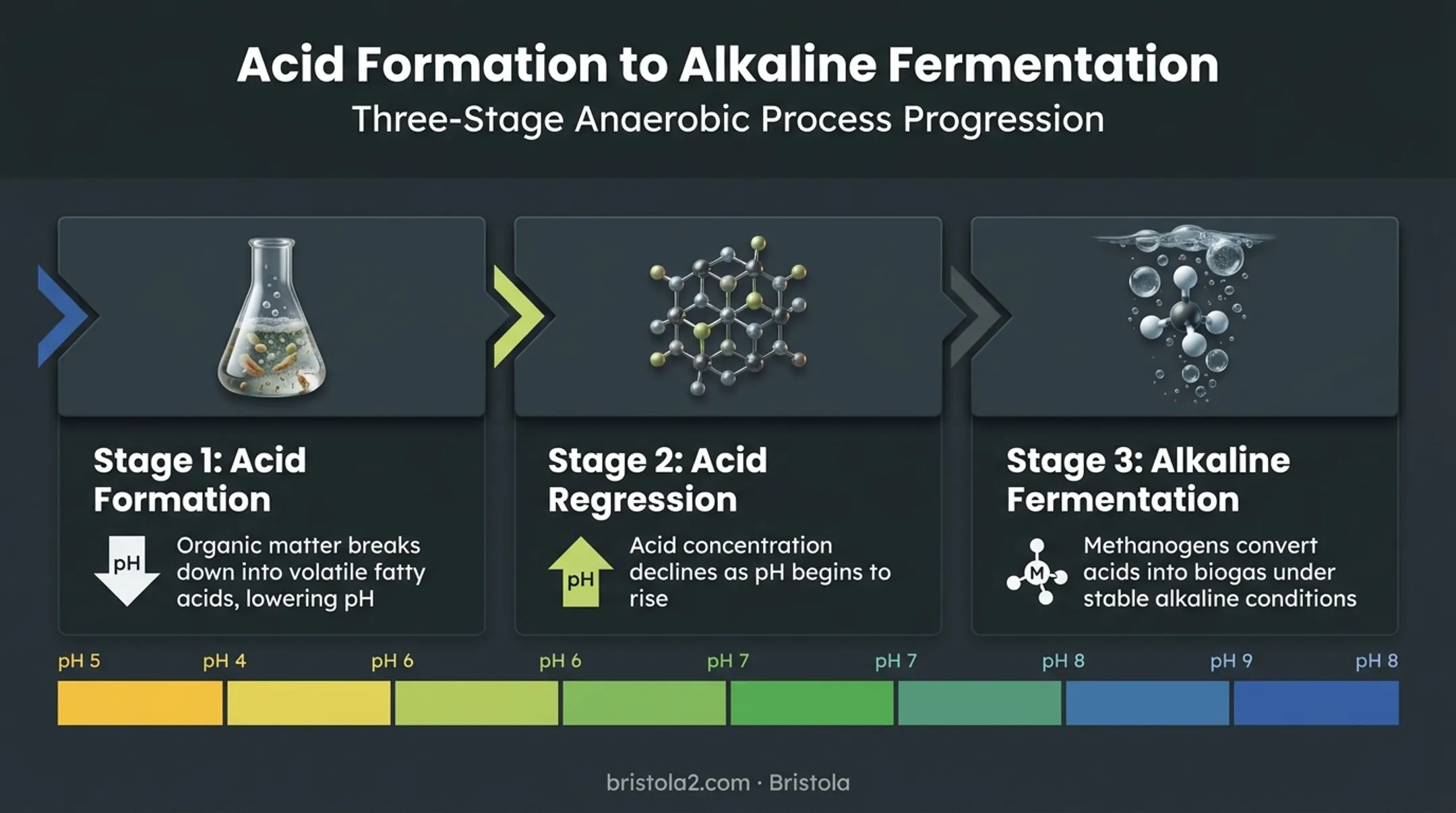 Acid Formation to Alkaline Fermentation

Three-Stage Anaerobic Process Progression

Stage 1: Acid Formation

pH

Organic matter breaks down into volatile fatty acids, lowering pH

Stage 2: Acid Regression

pH

Acid concentration declines as pH begins to rise

Stage 3: Alkaline Fermentation

M

Methanogens convert acids into biogas under stable alkaline conditions

pH 5 pH 4 pH 6 pH 6 pH 7 pH 7 pH 8 pH 9 pH 8

bristola2.com · Bristola